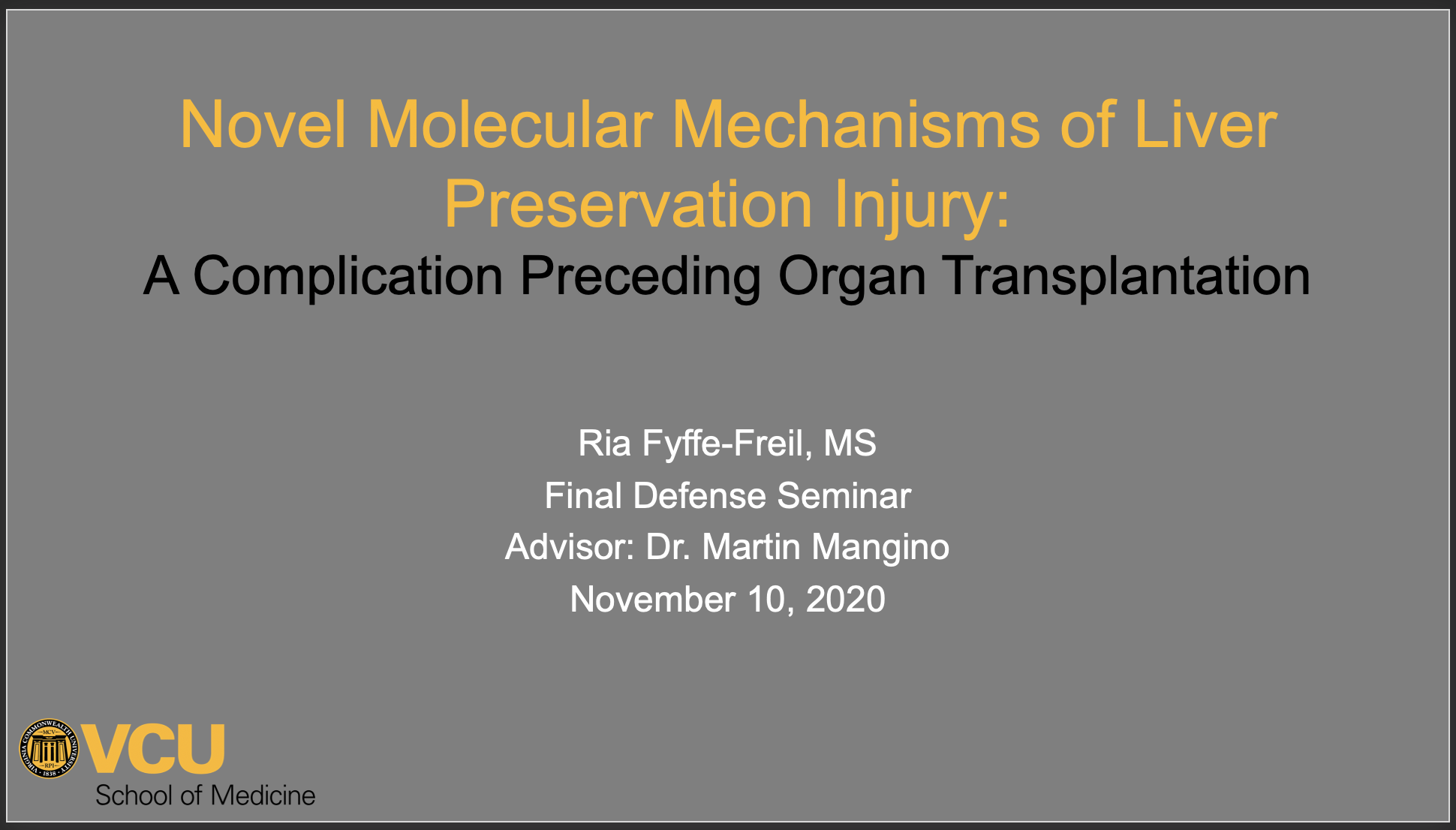 Novel Molecular Mechanisms of Liver Preservation Injury:
A Complication Preceding Organ Transplantation

Ria Fyffe-Freil, MS
Final Defense Seminar
Advisor: Dr. Martin Mangino
November 10, 2020

VIRGINIA COMMONWEALTH UNIVERSITY MCV RPI 1838
VCU
School of Medicine